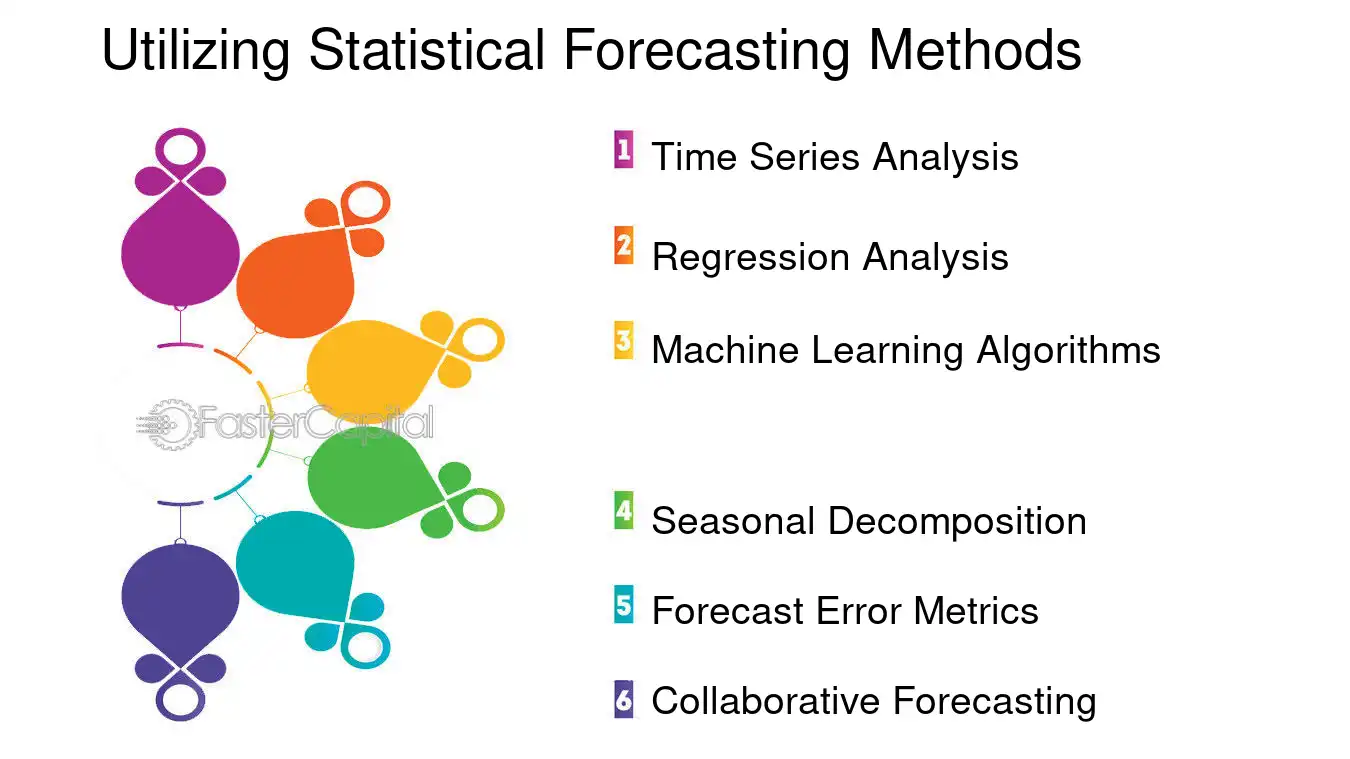 Utilizing Statistical Forecasting Methods

1 Time Series Analysis

2 Regression Analysis

3 Machine Learning Algorithms

4 Seasonal Decomposition

5 Forecast Error Metrics

6 Collaborative Forecasting

FasterCapital